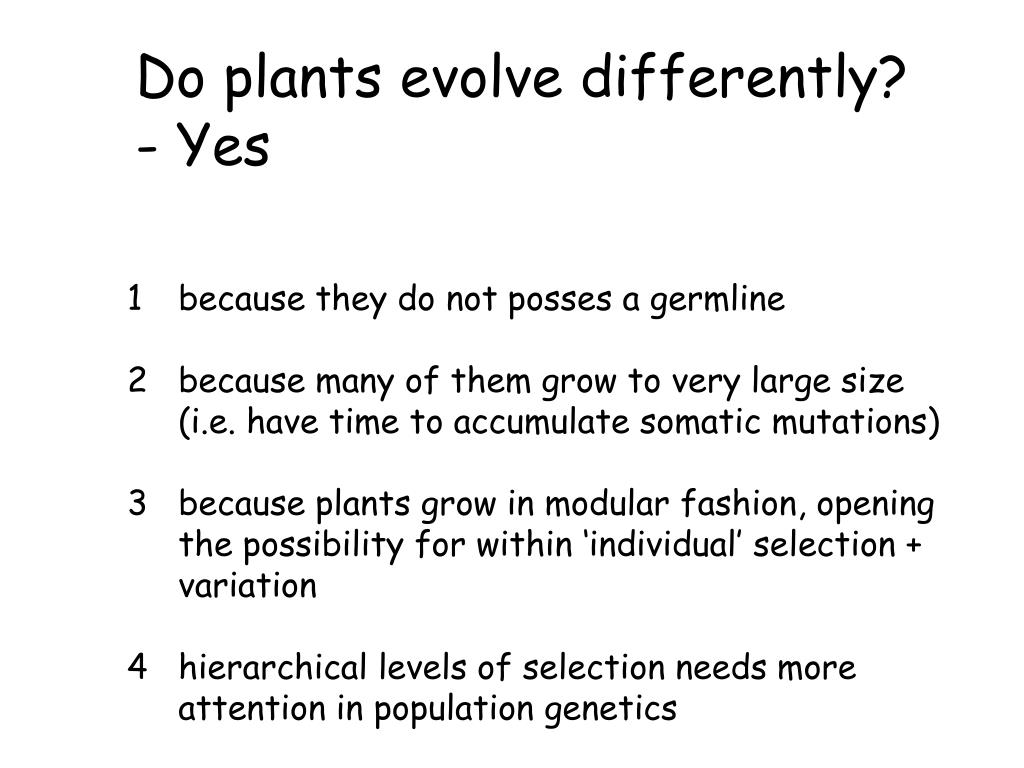 Do plants evolve differently?
- Yes

1 because they do not posses a germline

2 because many of them grow to very large size (i.e. have time to accumulate somatic mutations)

3 because plants grow in modular fashion, opening the possibility for within ‘individual’ selection + variation

4 hierarchical levels of selection needs more attention in population genetics